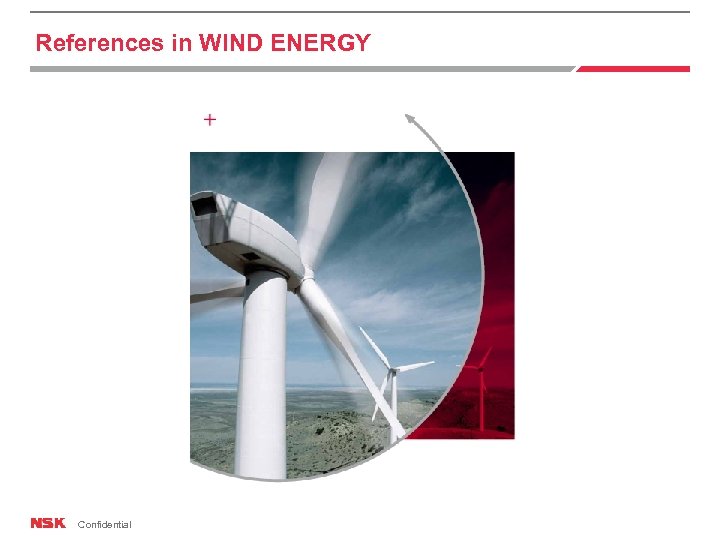 References in WIND ENERGY

+

NSK Confidential